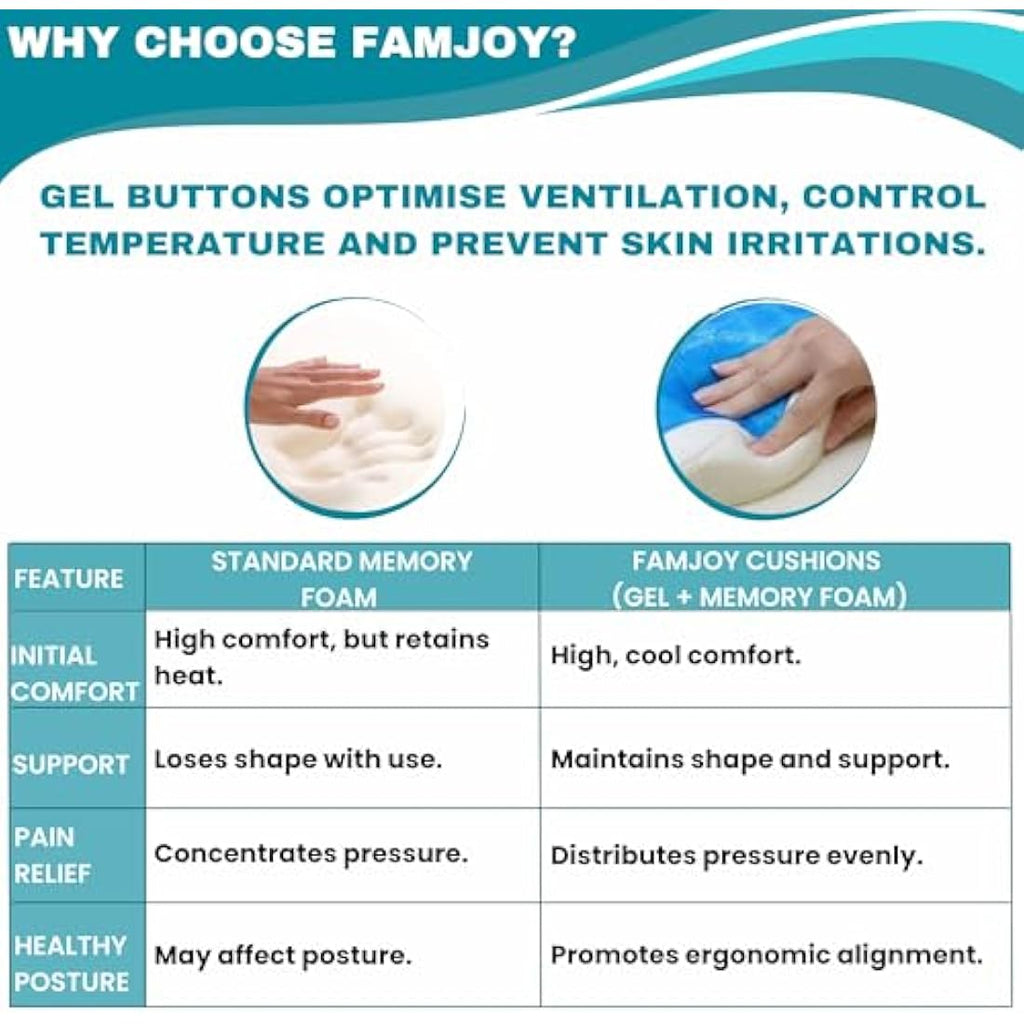 WHY CHOOSE FAMJOY?

GEL BUTTONS OPTIMISE VENTILATION, CONTROL TEMPERATURE AND PREVENT SKIN IRRITATIONS.

| FEATURE | STANDARD MEMORY FOAM | FAMJOY CUSHIONS (GEL + MEMORY FOAM) |
|---|---|---|
| INITIAL COMFORT | High comfort, but retains heat. | High, cool comfort. |
| SUPPORT | Loses shape with use. | Maintains shape and support. |
| PAIN RELIEF | Concentrates pressure. | Distributes pressure evenly. |
| HEALTHY POSTURE | May affect posture. | Promotes ergonomic alignment. |